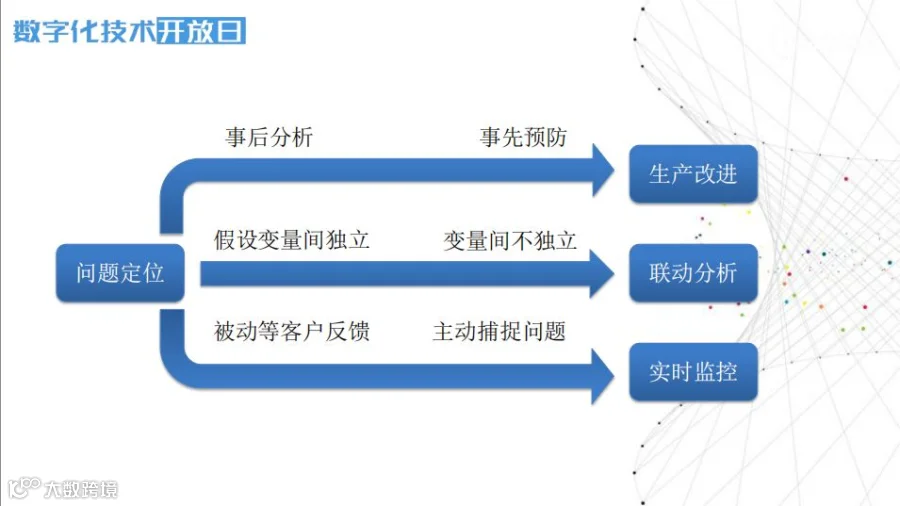 数字化技术开放日

问题定位

事后分析 事先预防
生产改进

假设变量间独立 变量间不独立
联动分析

被动等客户反馈 主动捕捉问题
实时监控

大数跨境